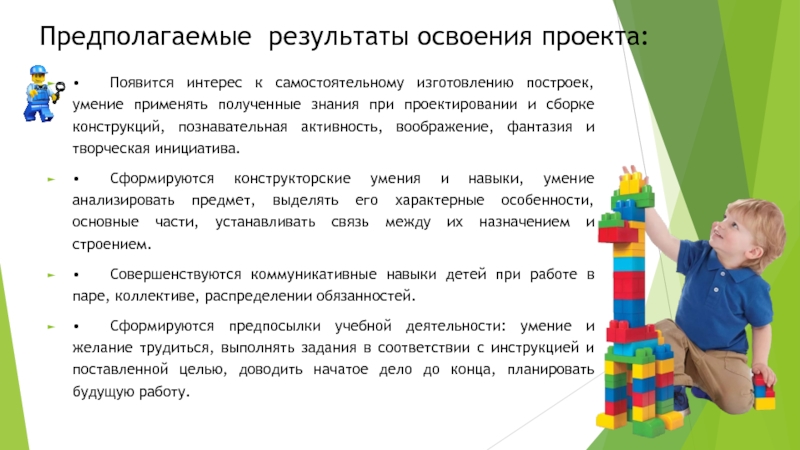 Предполагаемые результаты освоения проекта:

• Появится интерес к самостоятельному изготовлению построек, умение применять полученные знания при проектировании и сборке конструкций, познавательная активность, воображение, фантазия и творческая инициатива.

• Сформируются конструкторские умения и навыки, умение анализировать предмет, выделять его характерные особенности, основные части, устанавливать связь между их назначением и строением.

• Совершенствуются коммуникативные навыки детей при работе в паре, коллективе, распределении обязанностей.

• Сформируются предпосылки учебной деятельности: умение и желание трудиться, выполнять задания в соответствии с инструкцией и поставленной целью, доводить начатое дело до конца, планировать будущую работу.